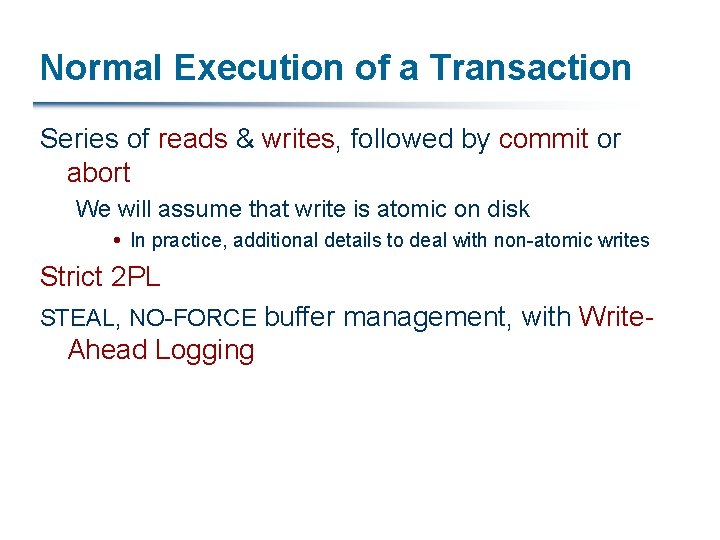 Normal Execution of a Transaction

Series of reads & writes, followed by commit or abort

We will assume that write is atomic on disk

• In practice, additional details to deal with non-atomic writes

Strict 2PL

STEAL, NO-FORCE buffer management, with Write-Ahead Logging